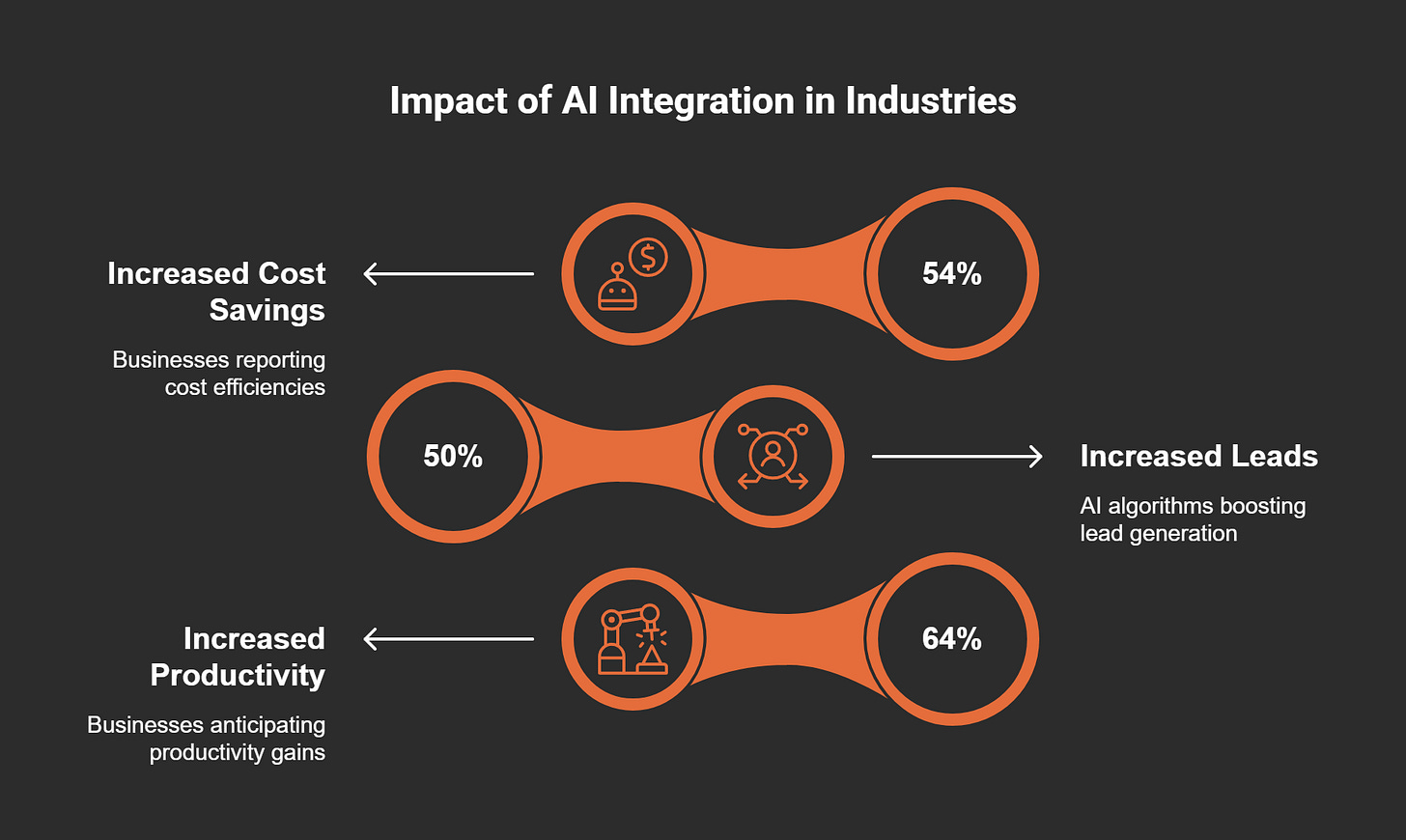 Impact of AI Integration in Industries

Increased Cost Savings

Businesses reporting cost efficiencies

54%

50%

Increased Leads

AI algorithms boosting lead generation

Increased Productivity

Businesses anticipating productivity gains

64%